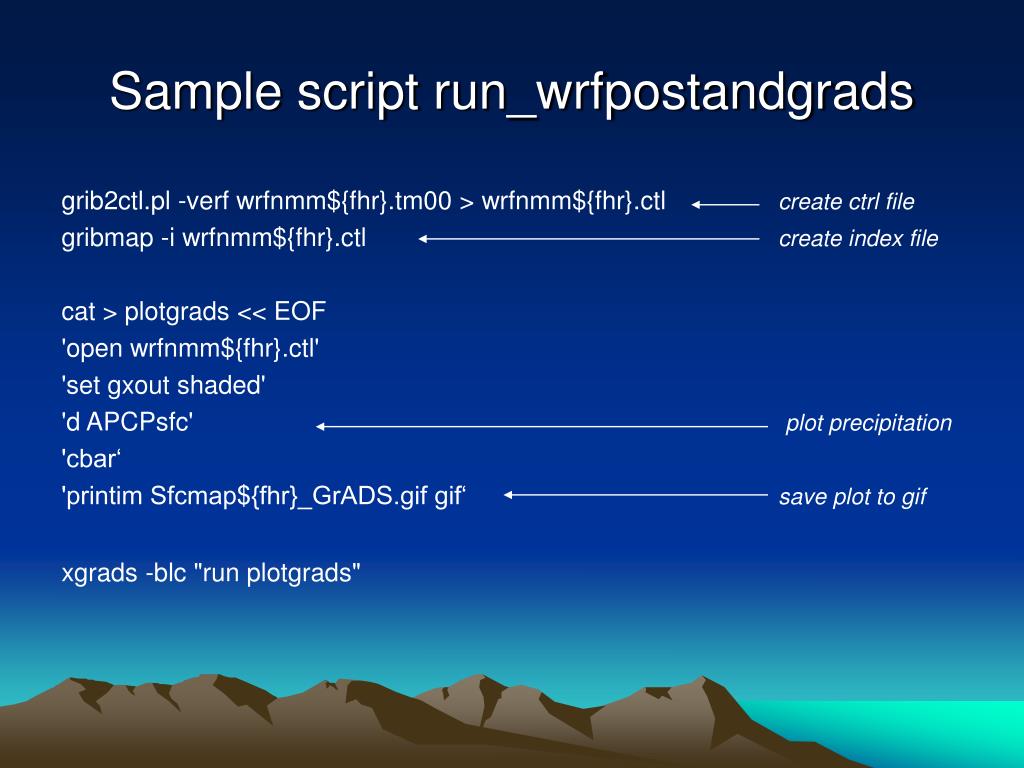 Sample script run_wrfpostandgrads

grib2ctl.pl -verf wrfnmm${fhr}.tm00 > wrfnmm${fhr}.ctl create ctrl file
gribmap -i wrfnmm${fhr}.ctl create index file

cat > plotgrads << EOF
'open wrfnmm${fhr}.ctl'
'set gxout shaded'
'd APCPsfc' plot precipitation
'cbar‘
'printim Sfcmap${fhr}_GrADS.gif gif‘ save plot to gif

xgrads -blc "run plotgrads"